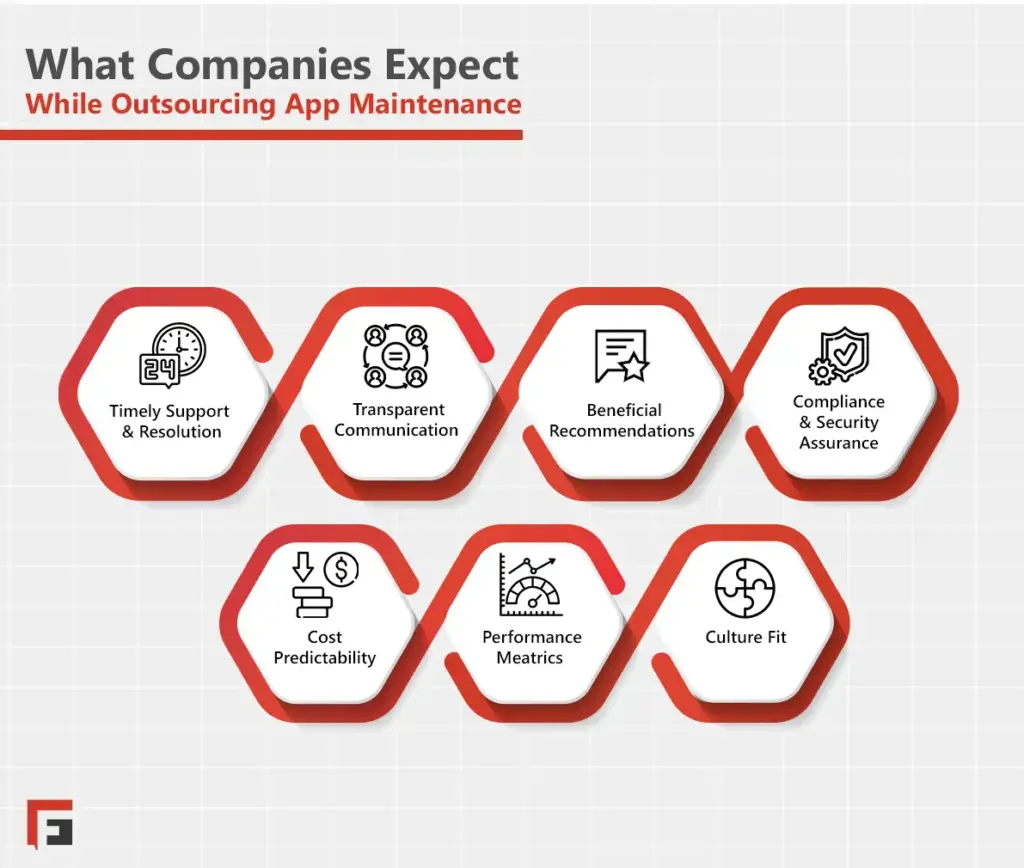 What Companies Expect
While Outsourcing App Maintenance

24

Timely Support & Resolution

Transparent Communication

Beneficial Recommendations

Compliance & Security Assurance

Cost Predictability

Performance Meatrics

Culture Fit